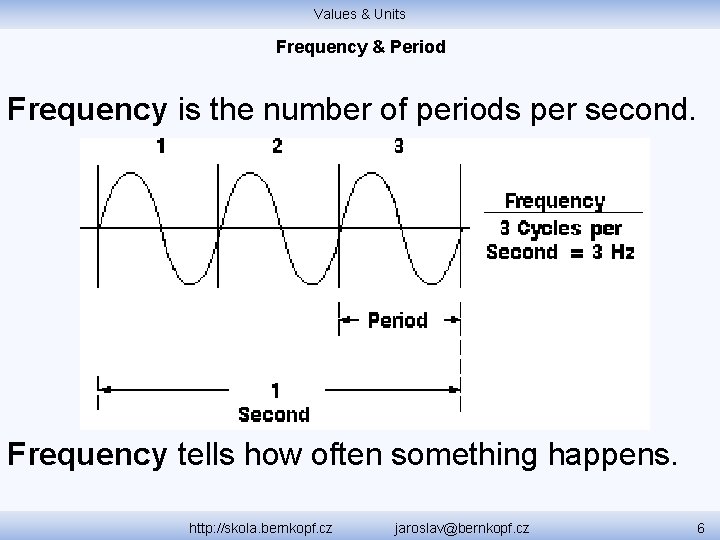 Values & Units

Frequency & Period

Frequency is the number of periods per second.

1 2 3

Frequency
3 Cycles per Second = 3 Hz

Period

1 Second

Frequency tells how often something happens.

http://skola.bernkopf.cz jaroslav@bernkopf.cz 6